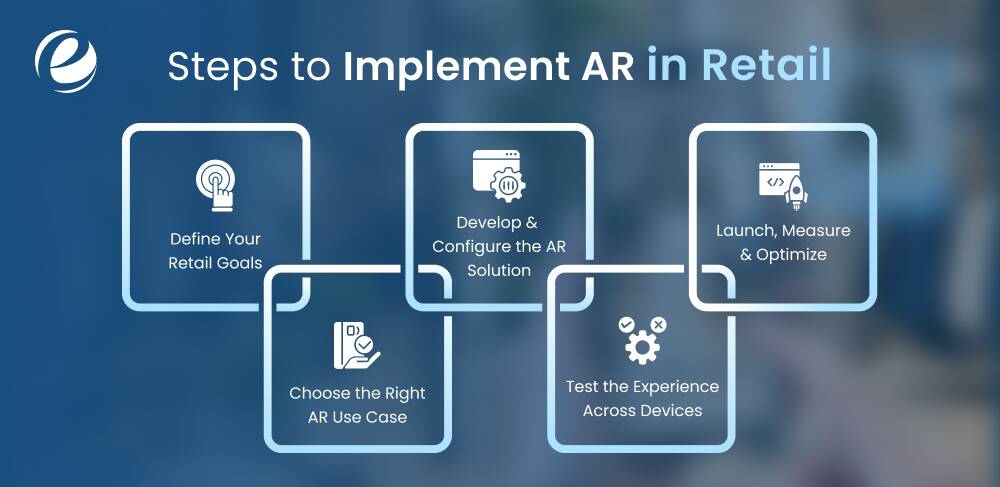 Steps to Implement AR in Retail

Define Your Retail Goals

Choose the Right AR Use Case

Develop & Configure the AR Solution

Test the Experience Across Devices

Launch, Measure & Optimize